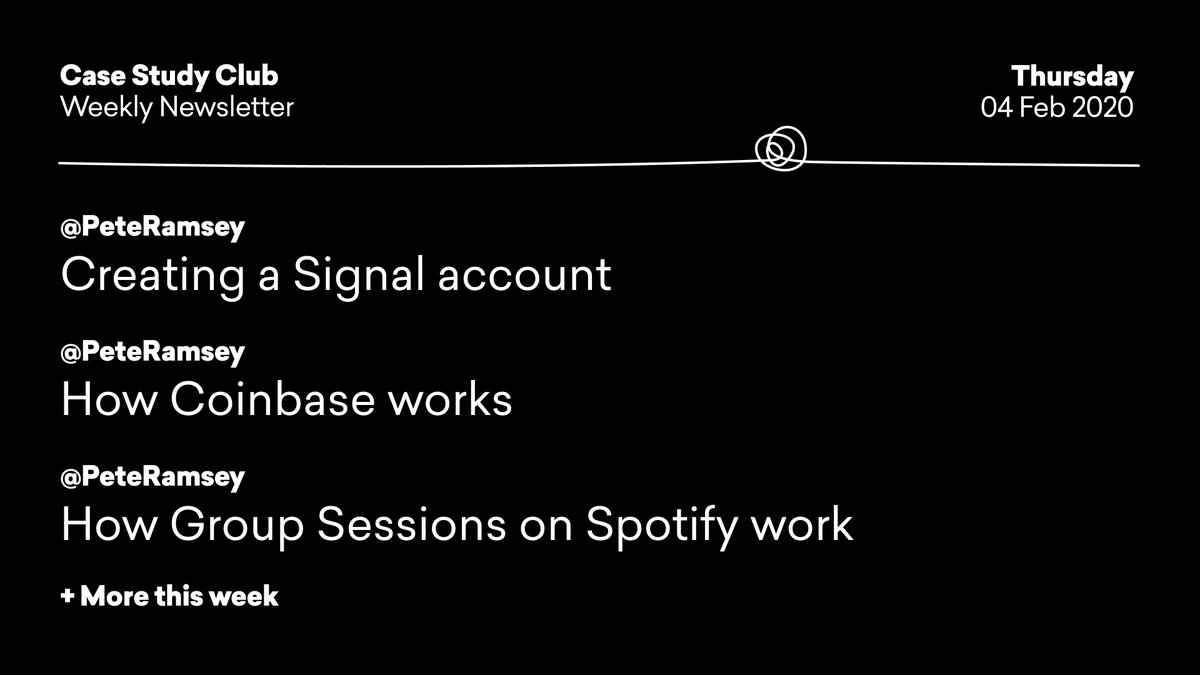 Case Study Club
Weekly Newsletter

Thursday
04 Feb 2020

@PeteRamsey
Creating a Signal account

@PeteRamsey
How Coinbase works

@PeteRamsey
How Group Sessions on Spotify work

+ More this week